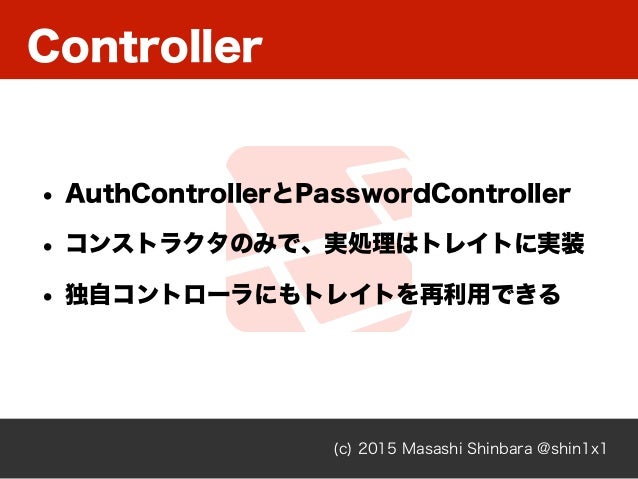 Controller

• AuthControllerとPasswordController
• コンストラクタのみで、実処理はトレイトに実装
• 独自コントローラにもトレイトを再利用できる

(c) 2015 Masashi Shinbara @shin1x1